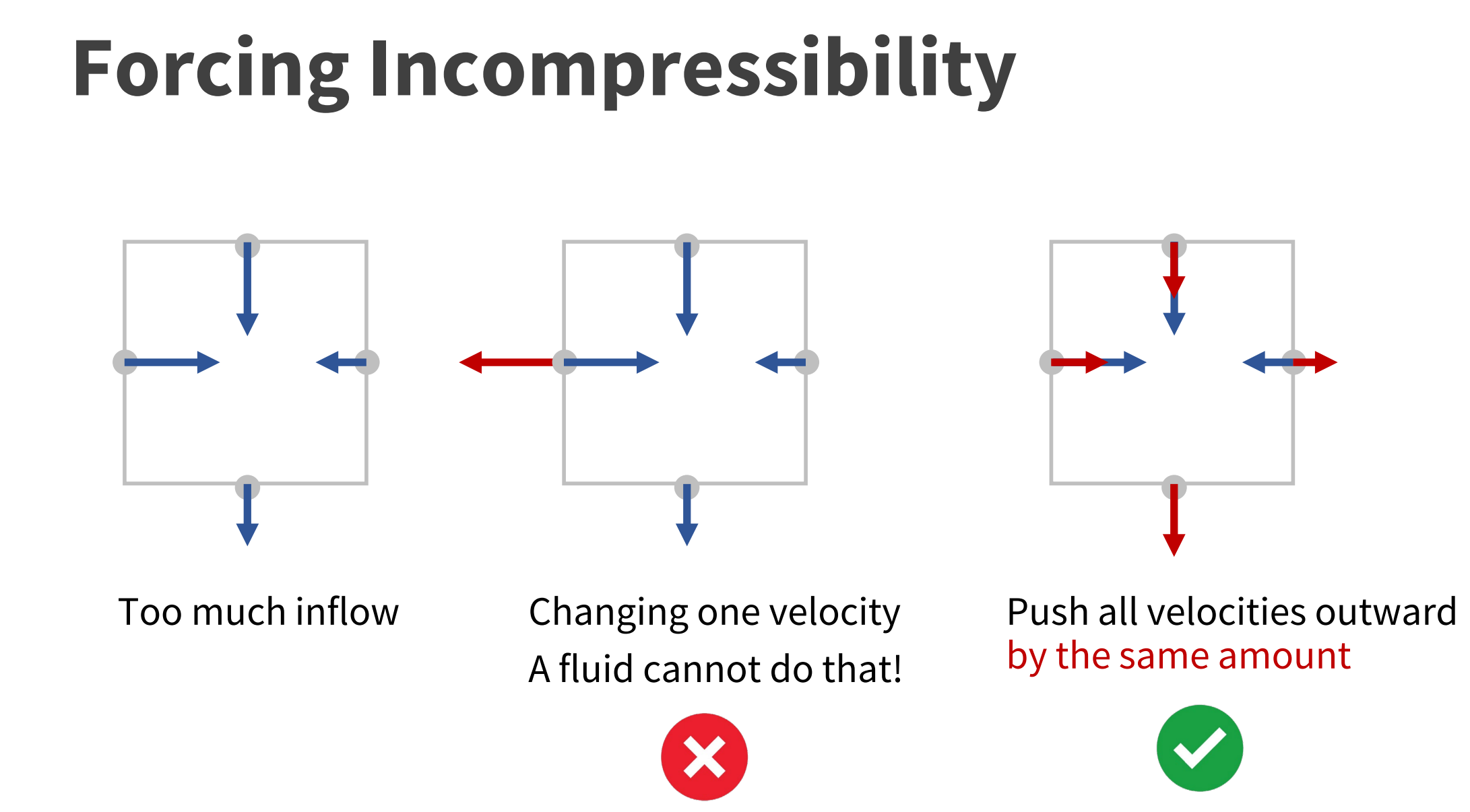 Forcing Incompressibility

Too much inflow

Changing one velocity
A fluid cannot do that!

Push all velocities outward
by the same amount